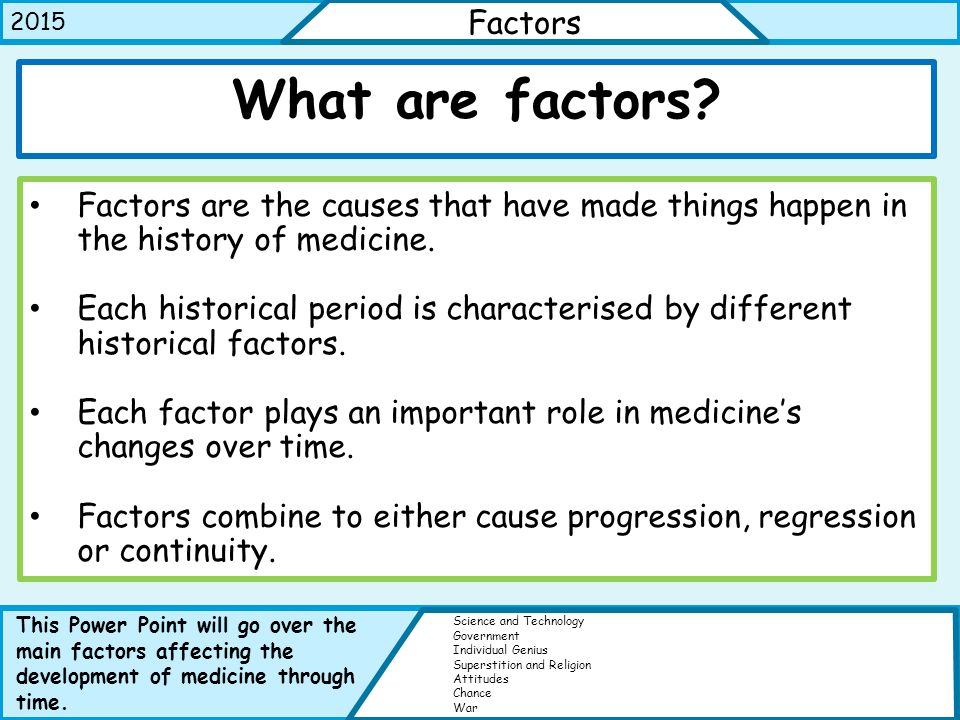 2015

Factors

What are factors?

• Factors are the causes that have made things happen in the history of medicine.

• Each historical period is characterised by different historical factors.

• Each factor plays an important role in medicine's changes over time.

• Factors combine to either cause progression, regression or continuity.

This Power Point will go over the main factors affecting the development of medicine through time.

Science and Technology
Government
Individual Genius
Superstition and Religion
Attitudes
Chance
War